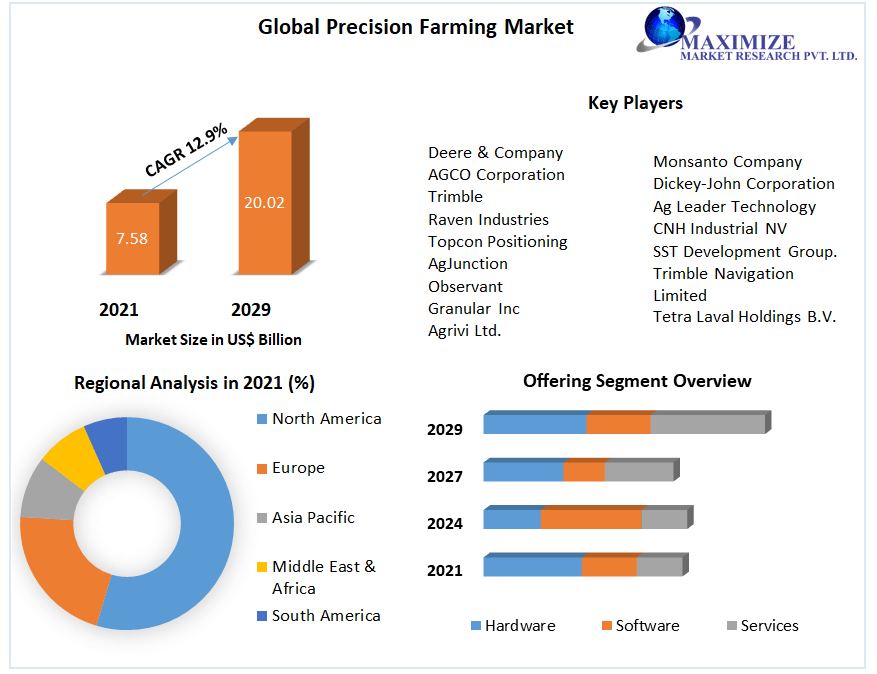 Global Precision Farming Market

MAXIMIZE
MARKET RESEARCH PVT. LTD.

CAGR 12.9%

7.58

20.02

2021

2029

Market Size in US$ Billion

Key Players

Deere & Company
AGCO Corporation
Trimble
Raven Industries
Topcon Positioning
AgJunction
Observant
Granular Inc
Agrivi Ltd.

Monsanto Company
Dickey-John Corporation
Ag Leader Technology
CNH Industrial NV
SST Development Group.
Trimble Navigation Limited
Tetra Laval Holdings B.V.

Regional Analysis in 2021 (%)

North America
Europe
Asia Pacific
Middle East & Africa
South America

Offering Segment Overview

2029
2027
2024
2021

Hardware
Software
Services